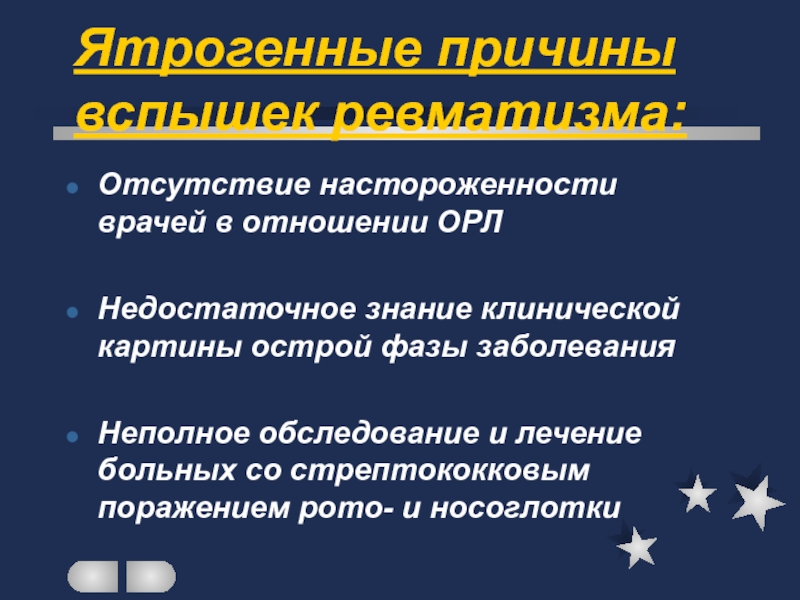 Ятрогенные причины вспышек ревматизма:

Отсутствие настороженности врачей в отношении ОРЛ

Недостаточное знание клинической картины острой фазы заболевания

Неполное обследование и лечение больных со стрептококковым поражением рото- и носоглотки